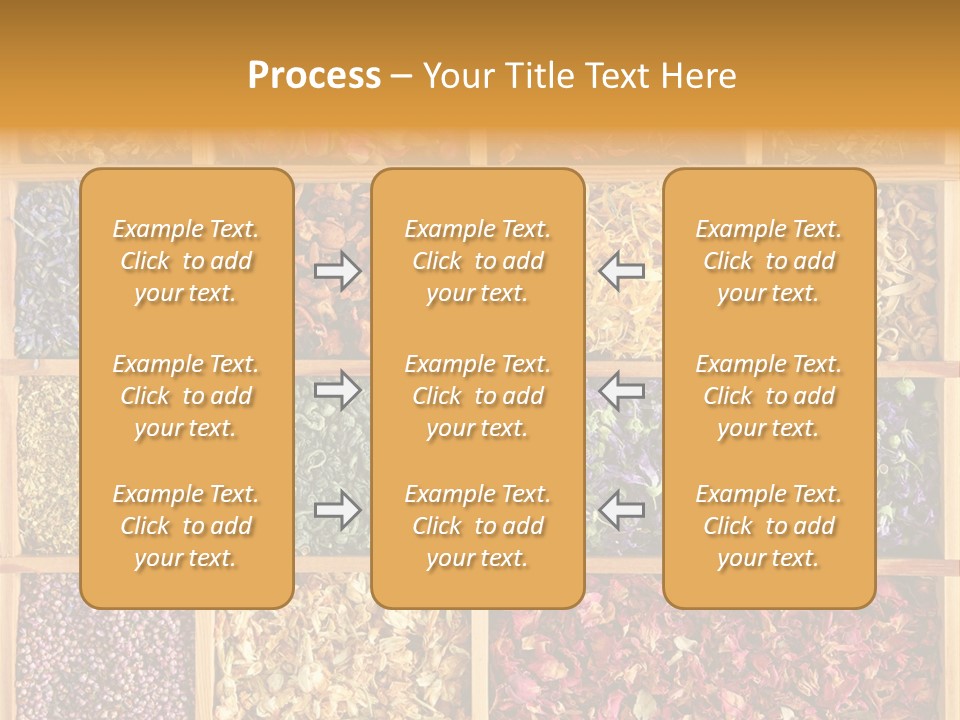 Process – Your Title Text Here

Example Text. Click to add your text.

Example Text. Click to add your text.

Example Text. Click to add your text.

Example Text. Click to add your text.

Example Text. Click to add your text.

Example Text. Click to add your text.

Example Text. Click to add your text.

Example Text. Click to add your text.

Example Text. Click to add your text.